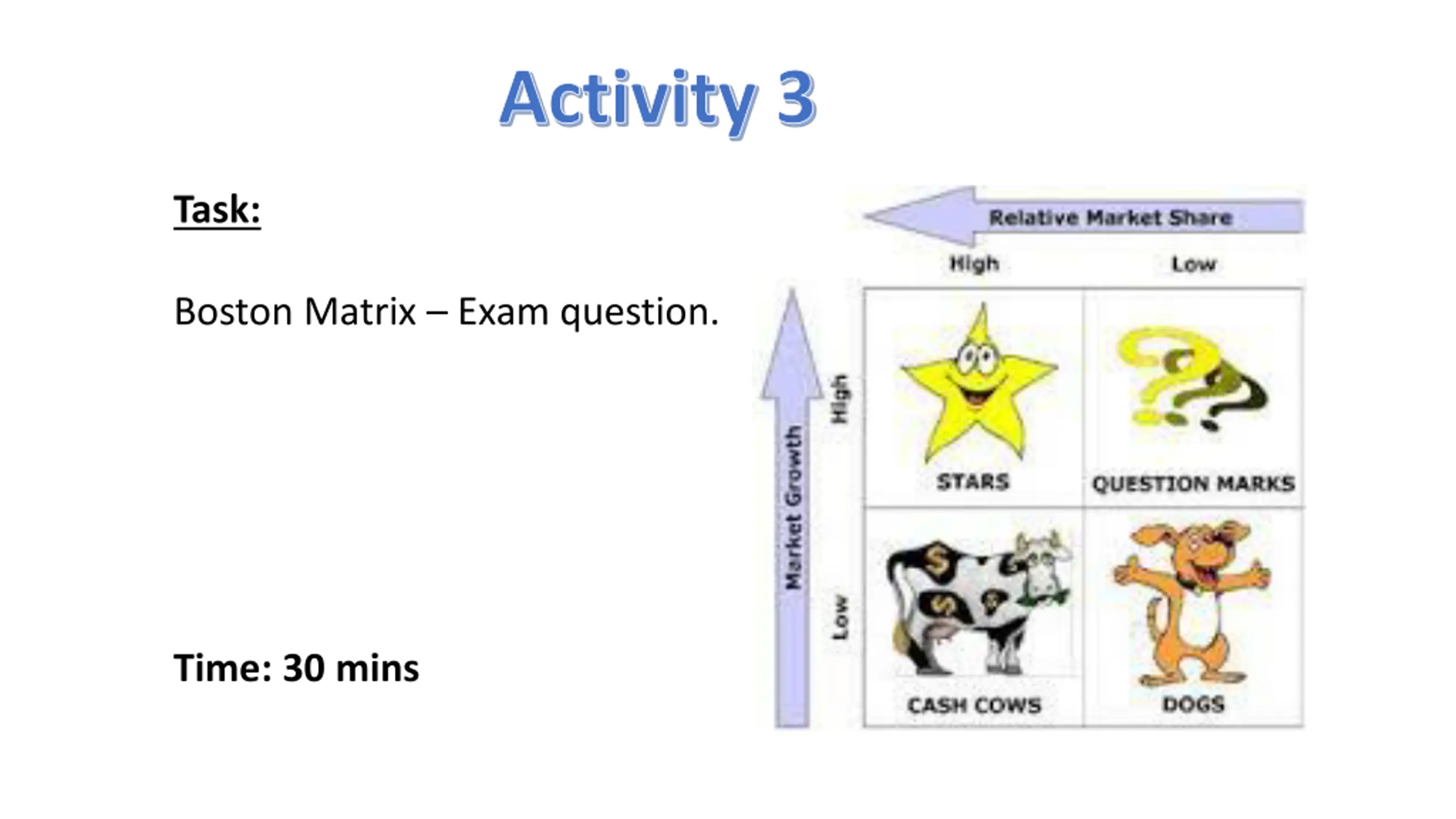 Activity 3

Task:

Boston Matrix – Exam question.

Time: 30 mins

Relative Market Share

High

Low

Market Growth

High

Low

STARS

QUESTION MARKS

CASH COWS

DOGS